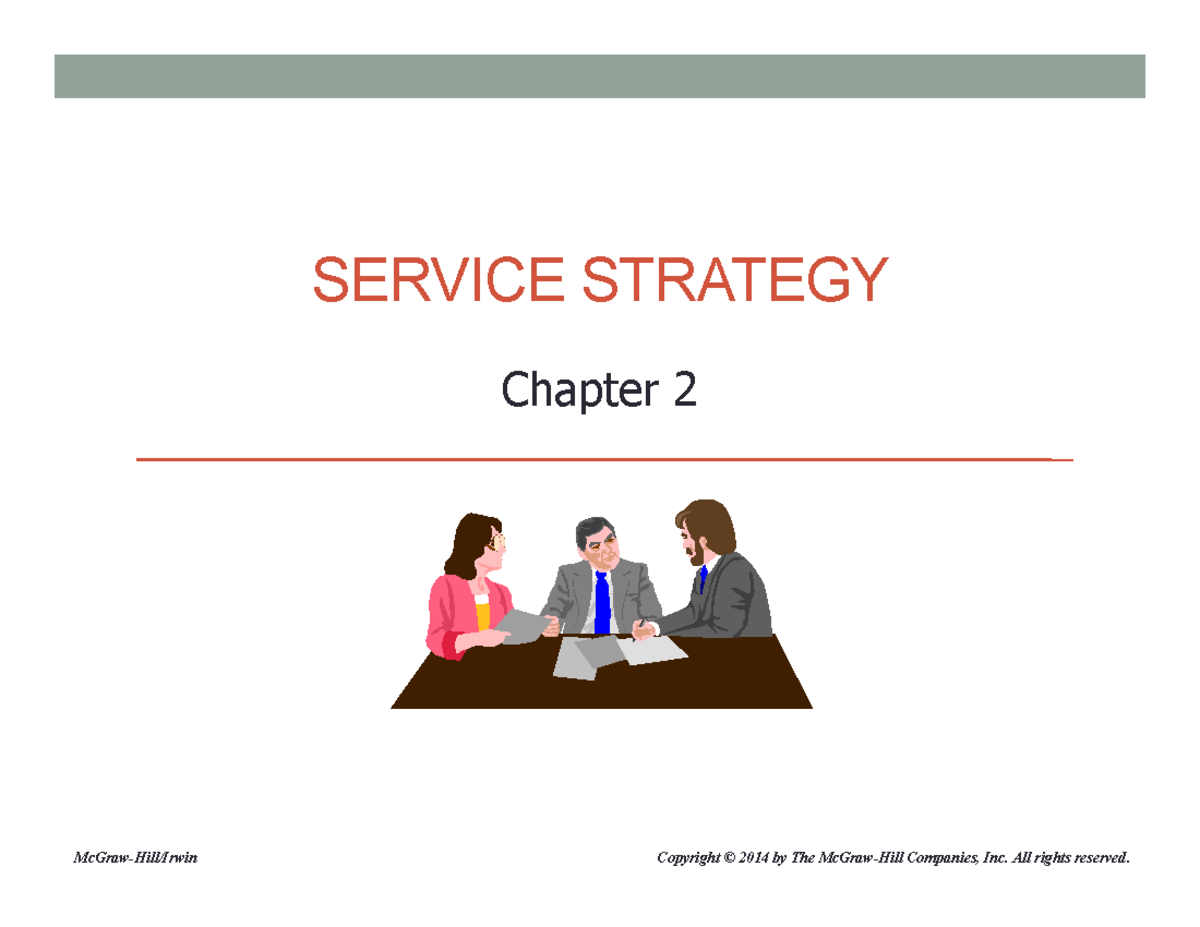 SERVICE STRATEGY

Chapter 2

McGraw-Hill/Irwin

Copyright © 2014 by The McGraw-Hill Companies, Inc. All rights reserved.